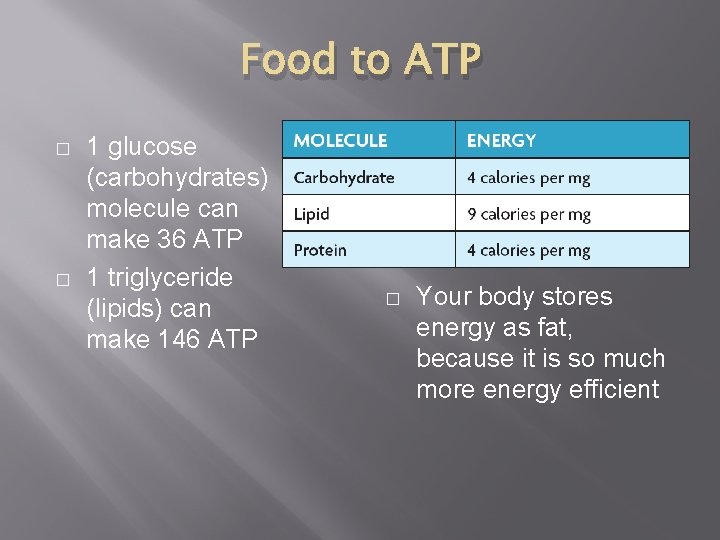 Food to ATP

□ 1 glucose (carbohydrates) molecule can make 36 ATP

□ 1 triglyceride (lipids) can make 146 ATP

| MOLECULE | ENERGY |
|---|---|
| Carbohydrate | 4 calories per mg |
| Lipid | 9 calories per mg |
| Protein | 4 calories per mg |

□ Your body stores energy as fat, because it is so much more energy efficient